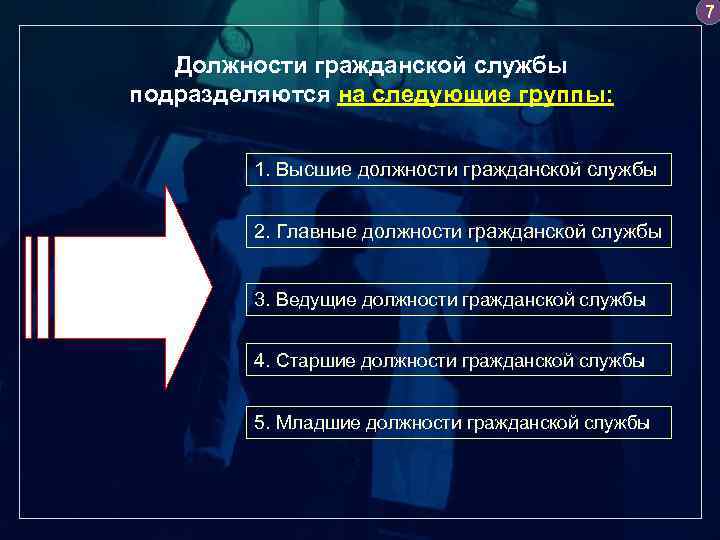 7

Должности гражданской службы подразделяются на следующие группы:

1. Высшие должности гражданской службы

2. Главные должности гражданской службы

3. Ведущие должности гражданской службы

4. Старшие должности гражданской службы

5. Младшие должности гражданской службы